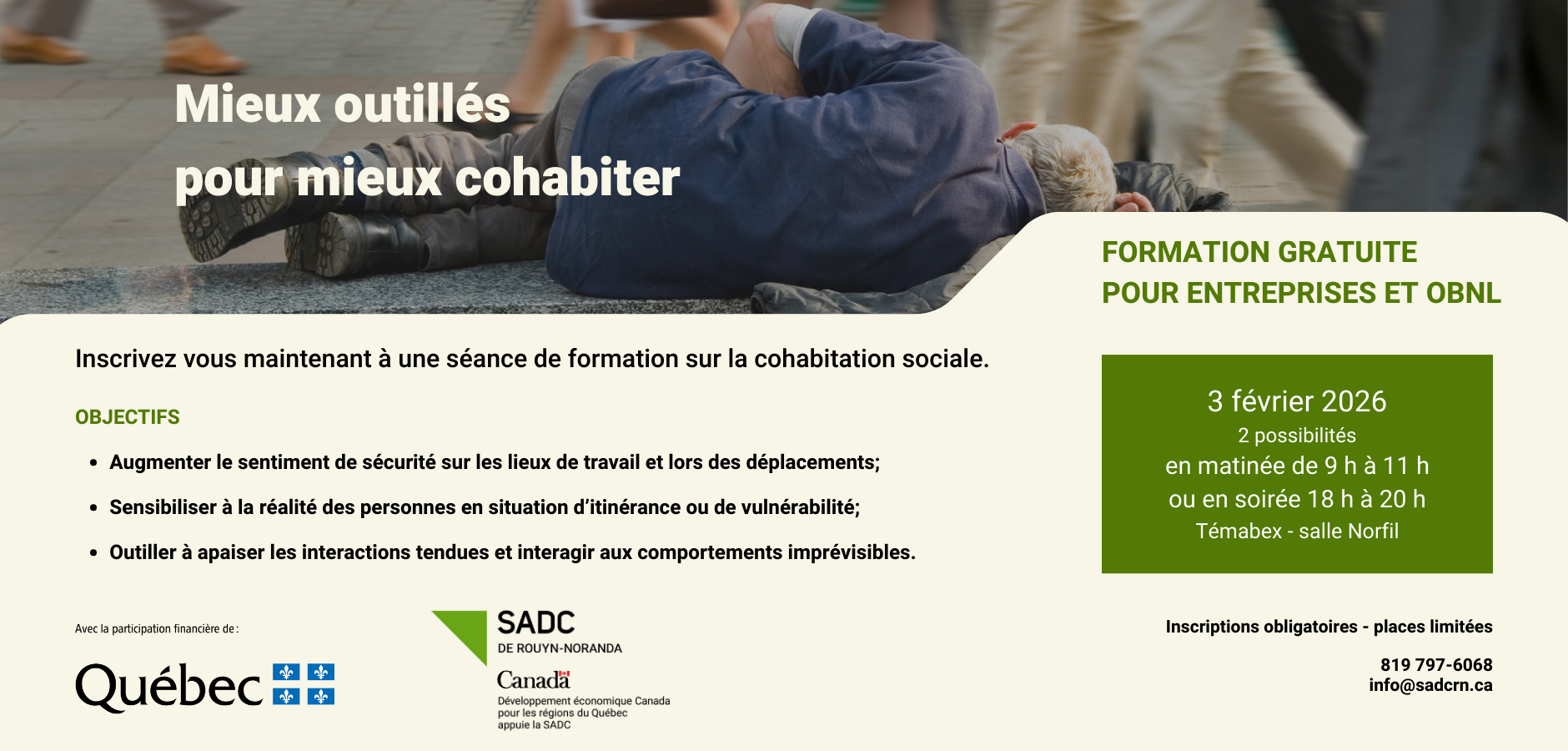 Mieux outillés
pour mieux cohabiter

FORMATION GRATUITE
POUR ENTREPRISES ET OBNL

Inscrivez vous maintenant à une séance de formation sur la cohabitation sociale.

OBJECTIFS

• Augmenter le sentiment de sécurité sur les lieux de travail et lors des déplacements;
• Sensibiliser à la réalité des personnes en situation d'itinérance ou de vulnérabilité;
• Outiller à apaiser les interactions tendues et interagir aux comportements imprévisibles.

3 février 2026
2 possibilités
en matinée de 9 h à 11 h
ou en soirée 18 h à 20 h
Témabex - salle Norfil

Avec la participation financière de :

Québec

SADC
DE ROUYN-NORANDA

Canada
Développement économique Canada pour les régions du Québec appuie la SADC

Inscriptions obligatoires - places limitées

819 797-6068
info@sadcrn.ca